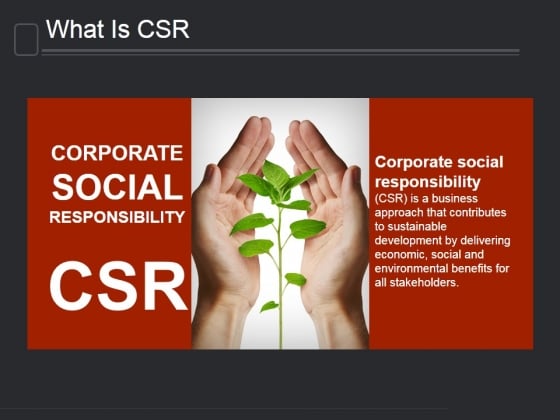 What Is CSR

CORPORATE
SOCIAL
RESPONSIBILITY

CSR

Corporate social responsibility (CSR) is a business approach that contributes to sustainable development by delivering economic, social and environmental benefits for all stakeholders.